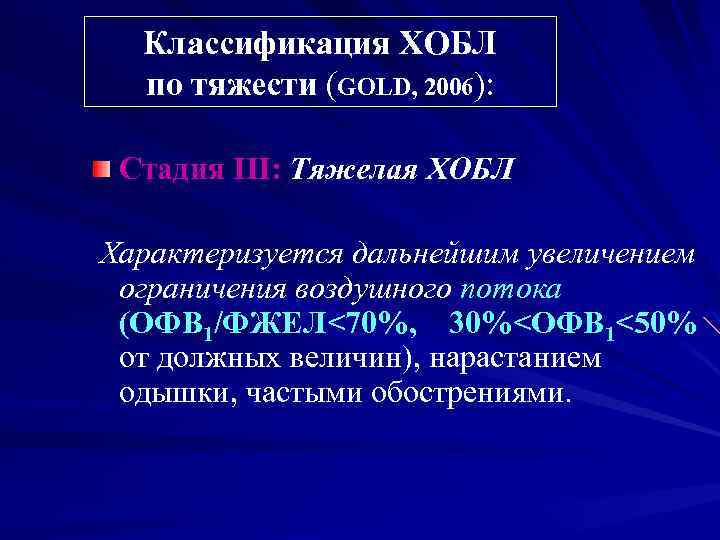 Классификация ХОБЛ по тяжести (GOLD, 2006):

Стадия III: Тяжелая ХОБЛ

Характеризуется дальнейшим увеличением ограничения воздушного потока (ОФВ$_1$/ФЖЕЛ<70%, 30%<ОФВ$_1$<50% от должных величин), нарастанием одышки, частыми обострениями.